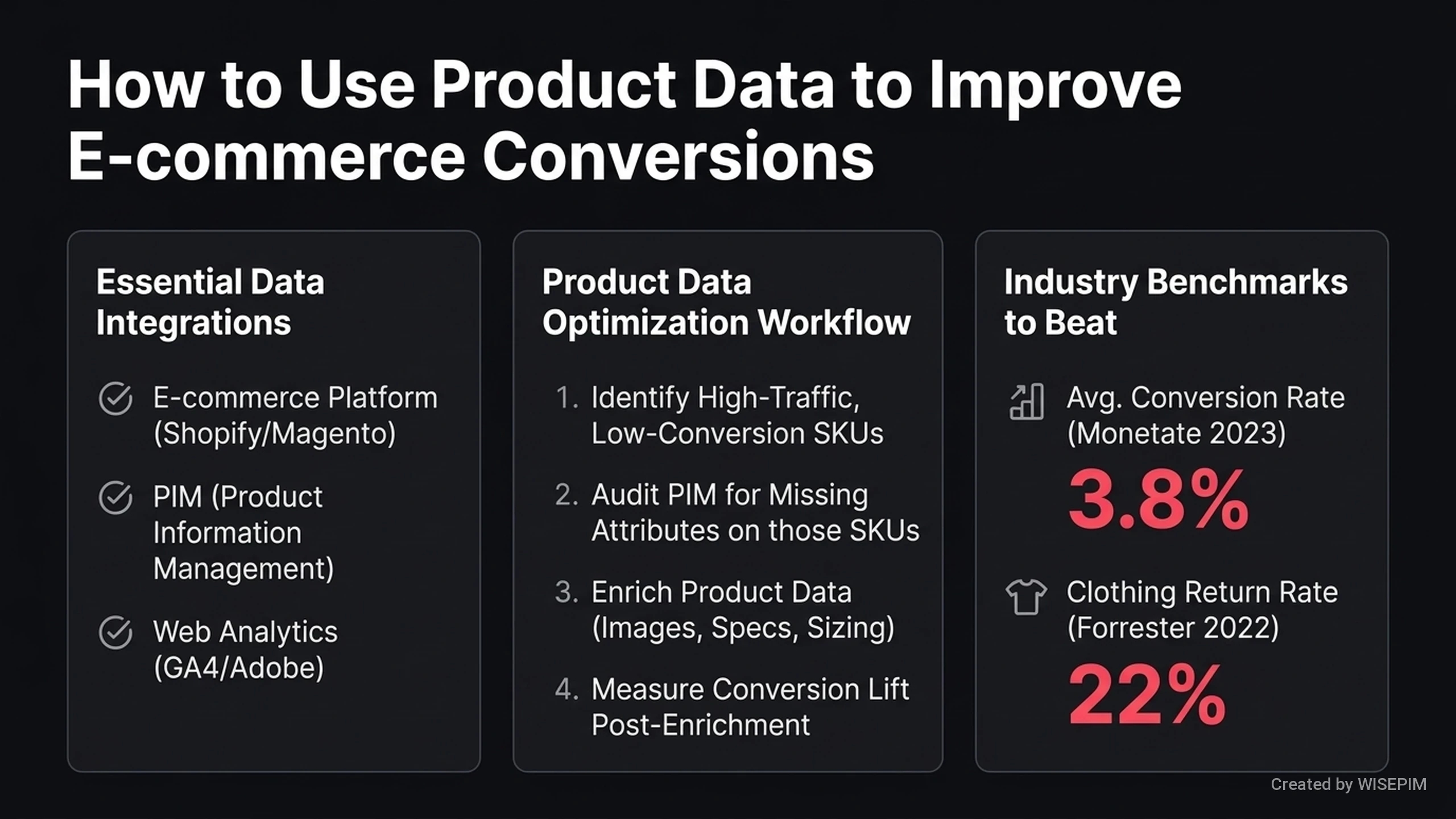 How to Use Product Data to Improve E-commerce Conversions

Essential Data Integrations

E-commerce Platform (Shopify/Magento)

PIM (Product Information Management)

Web Analytics (GA4/Adobe)

Product Data Optimization Workflow

1. Identify High-Traffic, Low-Conversion SKUs

2. Audit PIM for Missing Attributes on those SKUs

3. Enrich Product Data (Images, Specs, Sizing)

4. Measure Conversion Lift Post-Enrichment

Industry Benchmarks to Beat

Avg. Conversion Rate (Monetate 2023)

3.8%

Clothing Return Rate (Forrester 2022)

22%

Created by WISEPIM